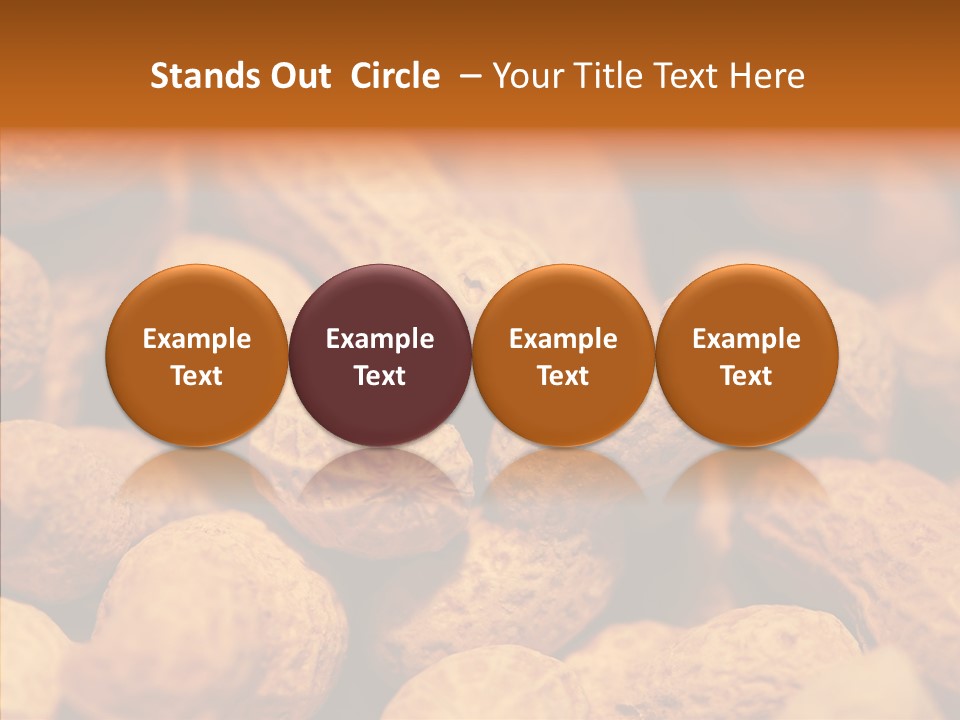 Stands Out Circle – Your Title Text Here

Example Text

Example Text

Example Text

Example Text